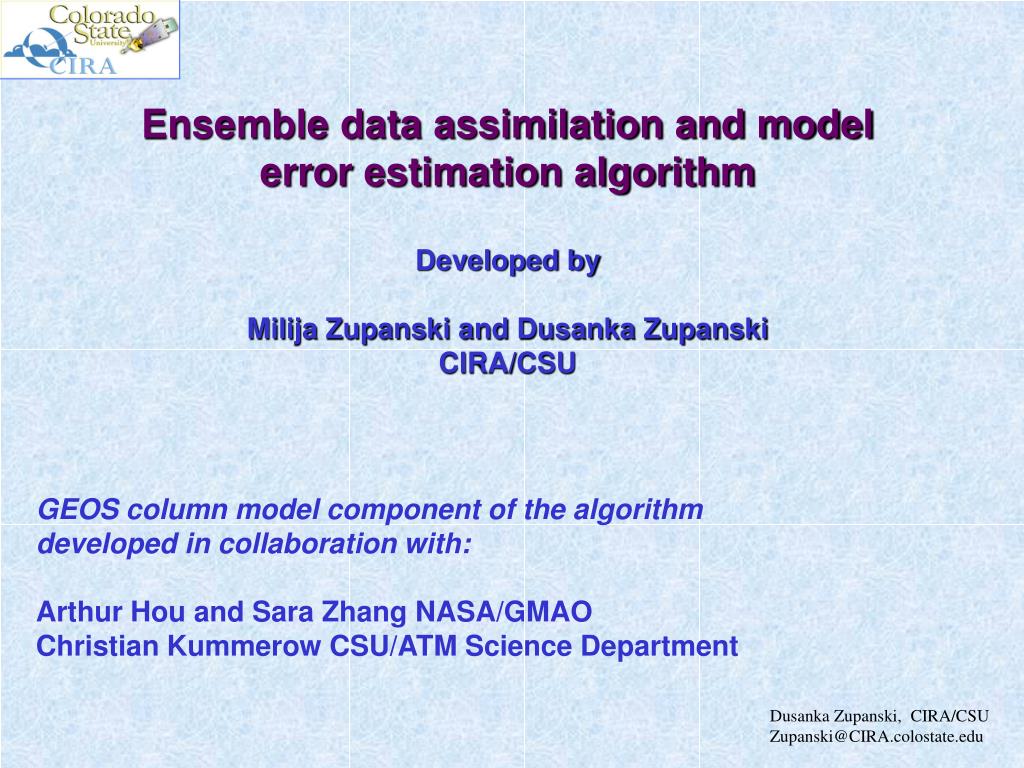 Colorado State University CIRA

Ensemble data assimilation and model error estimation algorithm

Developed by

Milija Zupanski and Dusanka Zupanski
CIRA/CSU

GEOS column model component of the algorithm developed in collaboration with:

Arthur Hou and Sara Zhang NASA/GMAO
Christian Kummerow CSU/ATM Science Department

Dusanka Zupanski, CIRA/CSU
Zupanski@CIRA.colostate.edu